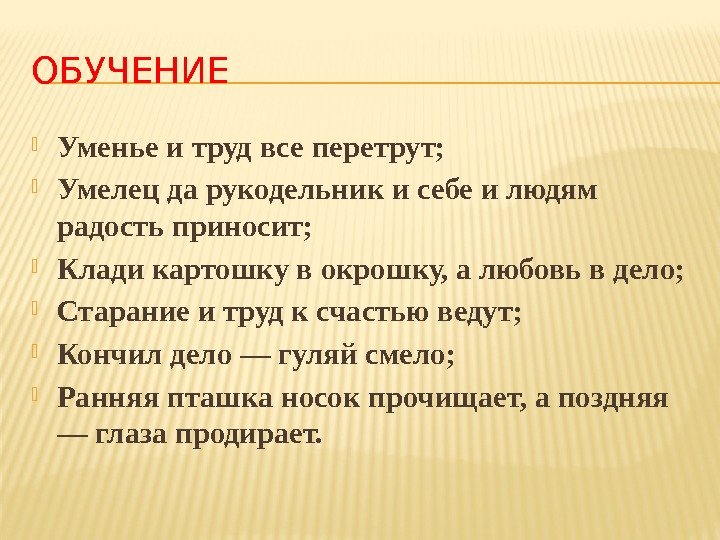 ОБУЧЕНИЕ

Уменье и труд все перетрут;

Умелец да рукодельник и себе и людям радость приносит;

Клади картошку в окрошку, а любовь в дело;

Старание и труд к счастью ведут;

Кончил дело — гуляй смело;

Ранняя пташка носок прочищает, а поздняя — глаза продирает.